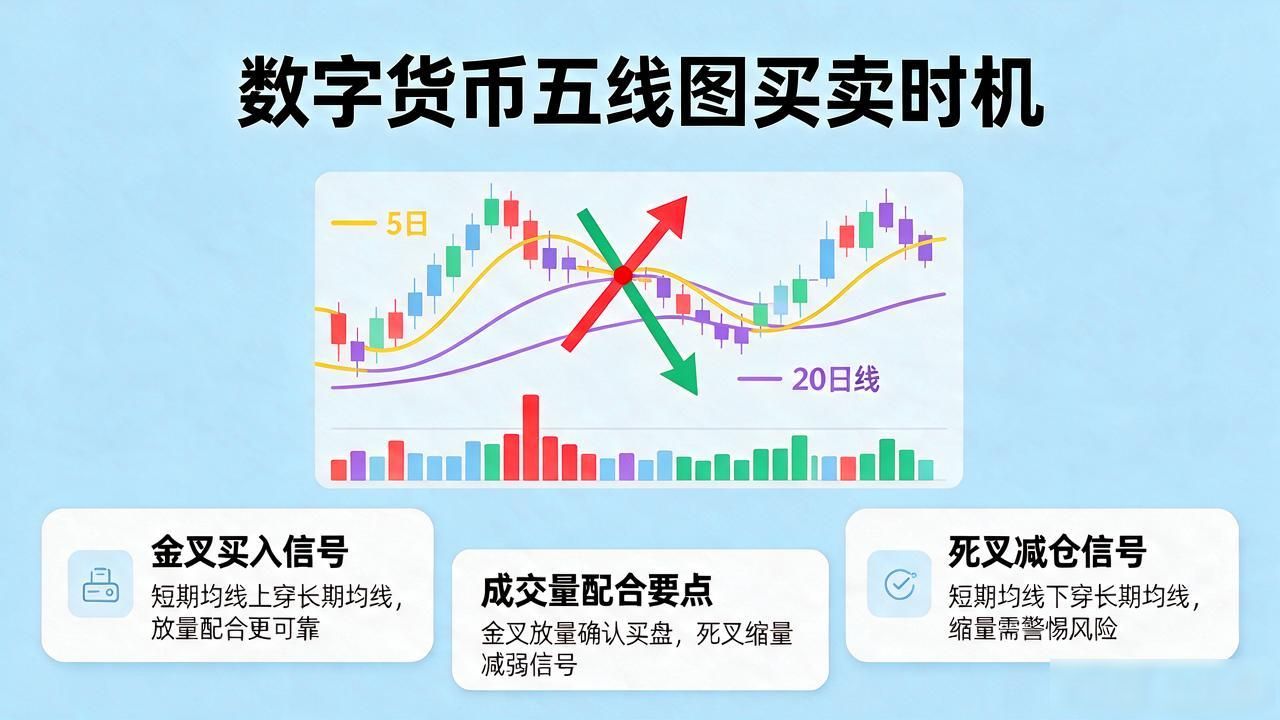 数字货币五线图买卖时机

5日

20日线

金叉买入信号
短期均线上穿长期均线，放量配合更可靠

成交量配合要点
金叉放量确认买盘，死叉缩量减弱信号

死叉减仓信号
短期均线下穿长期均线，缩量需警惕风险